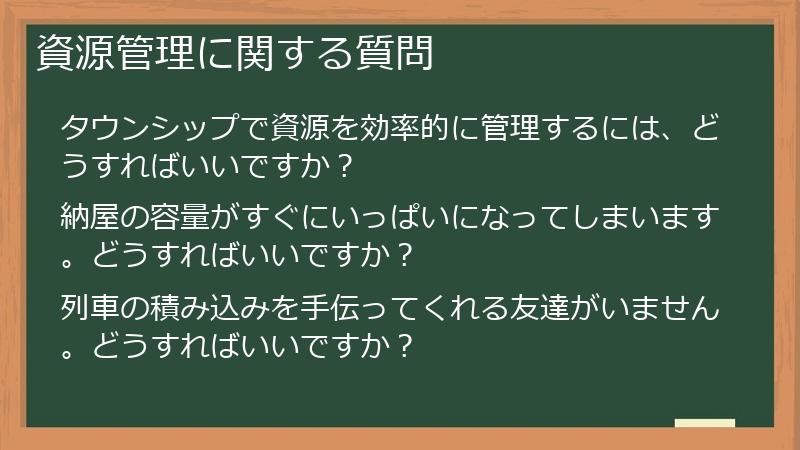 資源管理に関する質問

タウンシップで資源を効率的に管理するには、どうすればいいですか？

納屋の容量がすぐにいっぱいになってしまいます。どうすればいいですか？

列車の積み込みを手伝ってくれる友達がいません。どうすればいいですか？